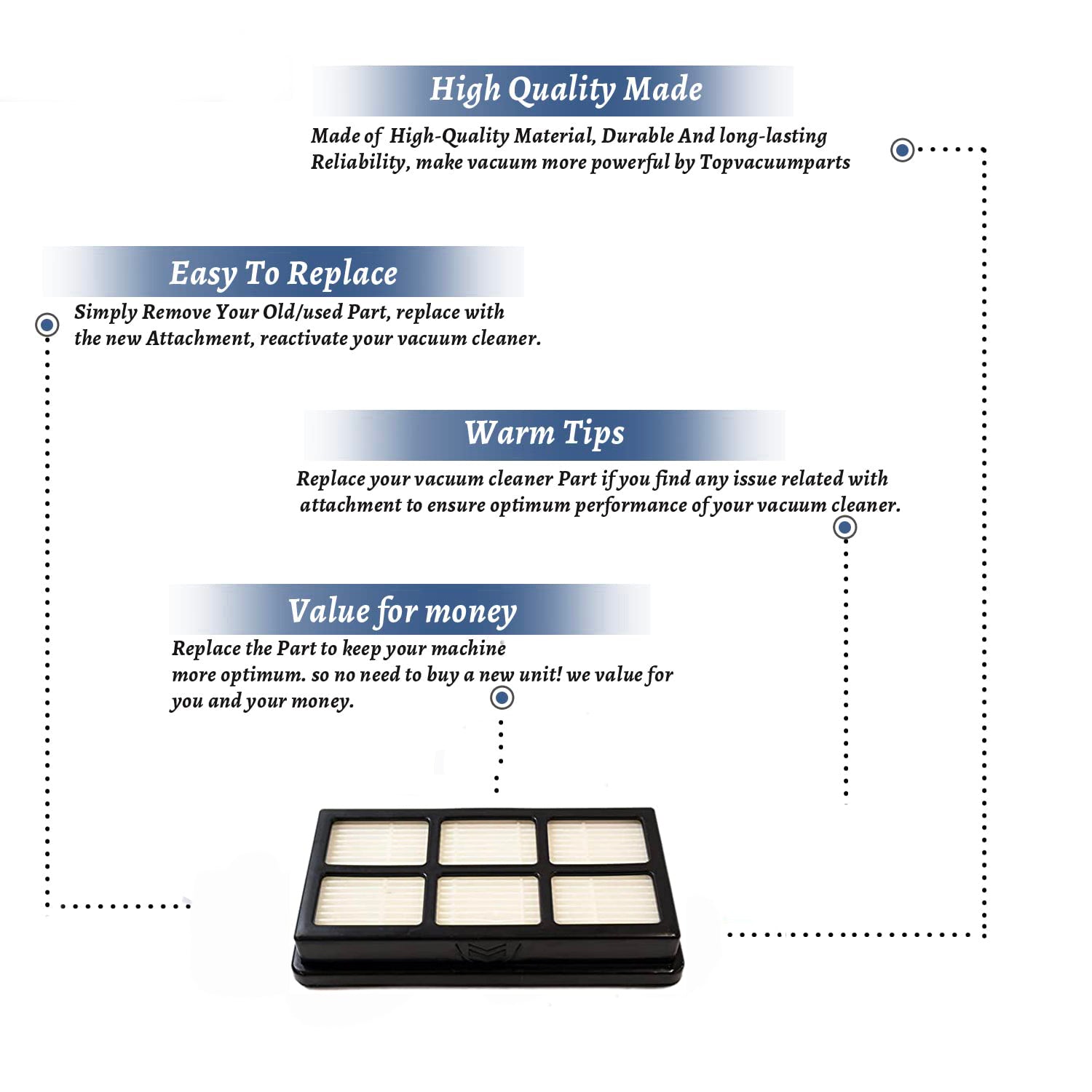 High Quality Made

Made of High-Quality Material, Durable And long-lasting Reliability, make vacuum more powerful by Topvacuumparts

Easy To Replace

Simply Remove Your Old/used Part, replace with the new Attachment, reactivate your vacuum cleaner.

Warm Tips

Replace your vacuum cleaner Part if you find any issue related with attachment to ensure optimum performance of your vacuum cleaner.

Value for money

Replace the Part to keep your machine more optimum. so no need to buy a new unit! we value for you and your money.